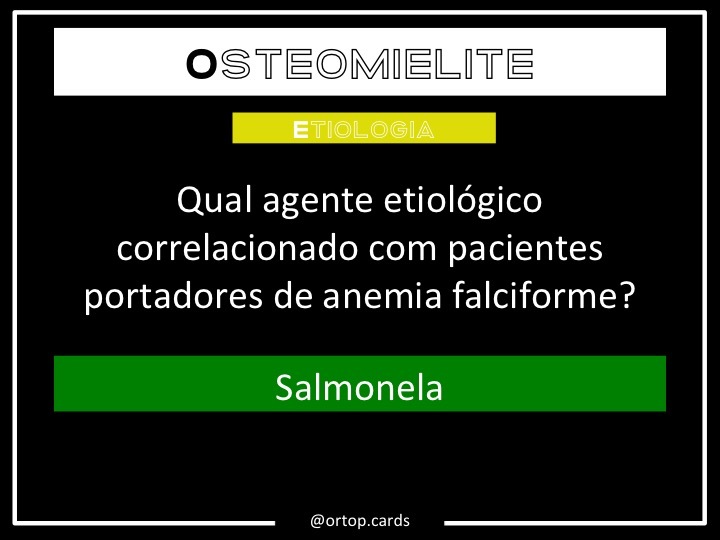 OSTEOMIELITE

ETIOLOGIA

Qual agente etiológico correlacionado com pacientes portadores de anemia falciforme?

Salmonela

@ortop.cards